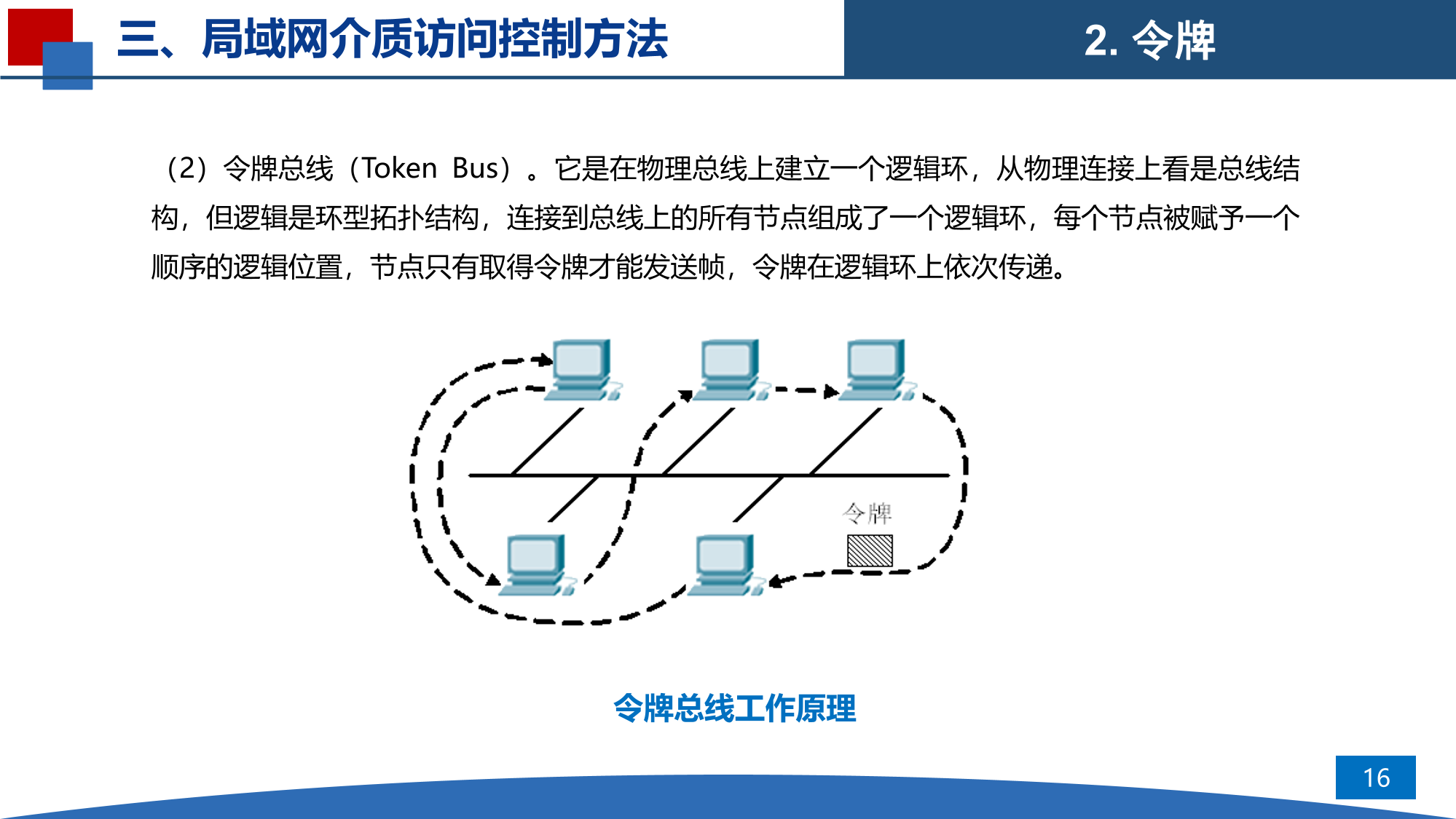 三、局域网介质访问控制方法

2. 令牌

（2）令牌总线（Token Bus）。它是在物理总线上建立一个逻辑环，从物理连接上看是总线结构，但逻辑是环型拓扑结构，连接到总线上的所有节点组成了一个逻辑环，每个节点被赋予一个顺序的逻辑位置，节点只有取得令牌才能发送帧，令牌在逻辑环上依次传递。

令牌

令牌总线工作原理

16